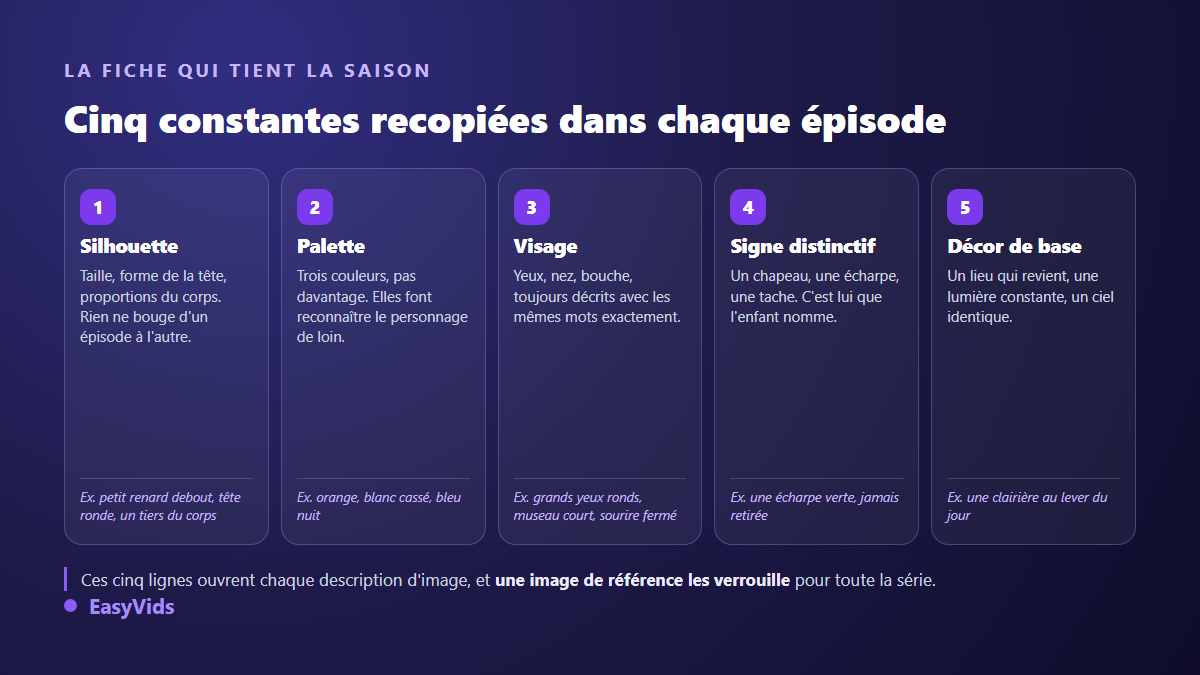 LA FICHE QUI TIENT LA SAISON

Cinq constantes recopiées dans chaque épisode

1
Silhouette
Taille, forme de la tête, proportions du corps. Rien ne bouge d'un épisode à l'autre.
Ex. petit renard debout, tête ronde, un tiers du corps

2
Palette
Trois couleurs, pas davantage. Elles font reconnaître le personnage de loin.
Ex. orange, blanc cassé, bleu nuit

3
Visage
Yeux, nez, bouche, toujours décrits avec les mêmes mots exactement.
Ex. grands yeux ronds, museau court, sourire fermé

4
Signe distinctif
Un chapeau, une écharpe, une tache. C'est lui que l'enfant nomme.
Ex. une écharpe verte, jamais retirée

5
Décor de base
Un lieu qui revient, une lumière constante, un ciel identique.
Ex. une clairière au lever du jour

Ces cinq lignes ouvrent chaque description d'image, et une image de référence les verrouille pour toute la série.

EasyVids